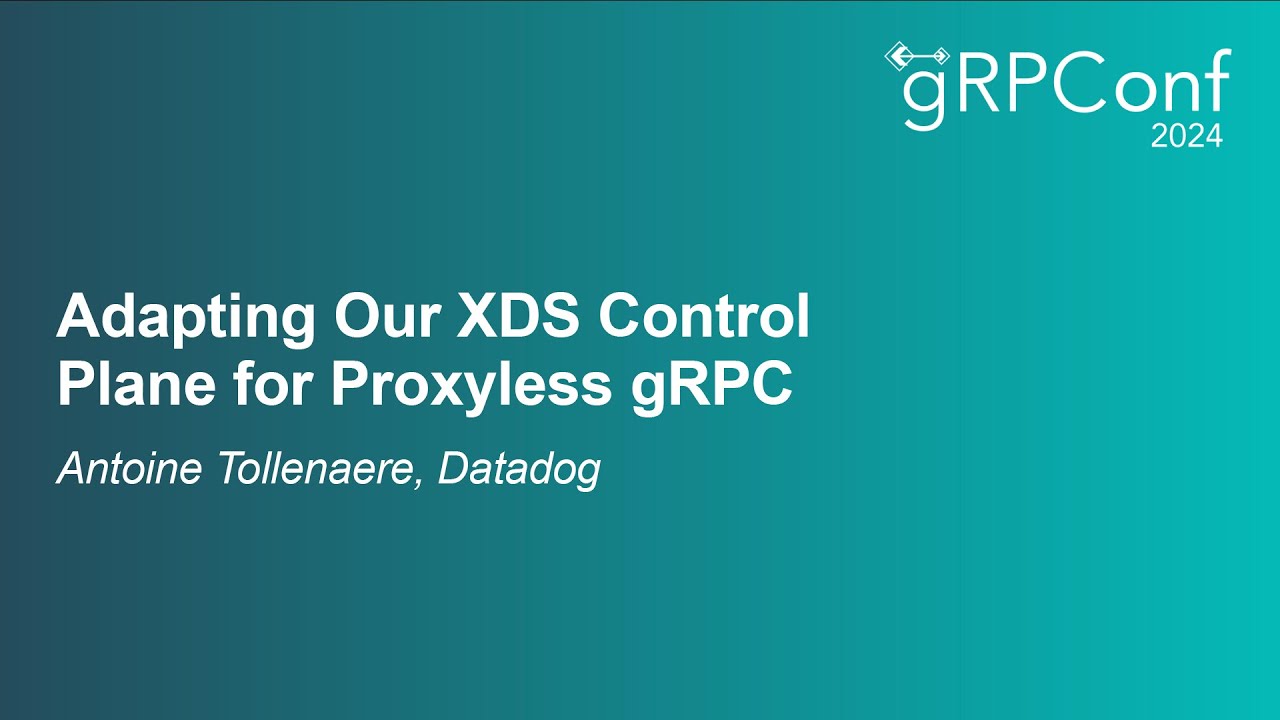 gRPConf 2024

Adapting Our XDS Control Plane for Proxyless gRPC

Antoine Tollenaere, Datadog